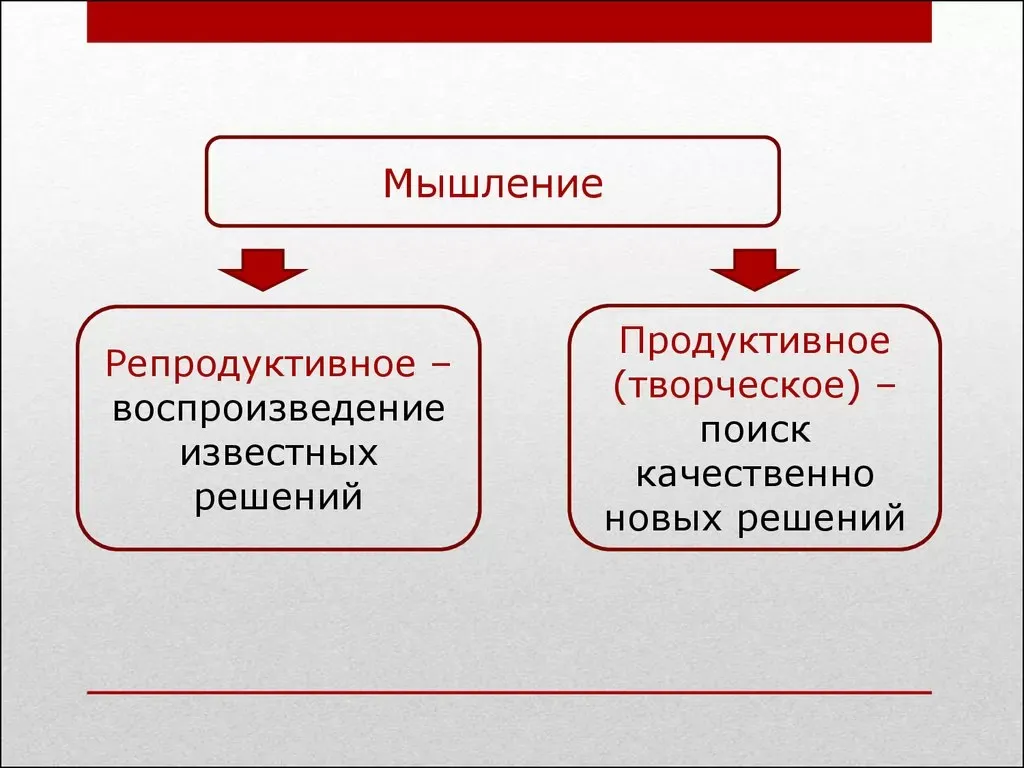 Мышление

Репродуктивное – воспроизведение известных решений

Продуктивное (творческое) – поиск качественно новых решений